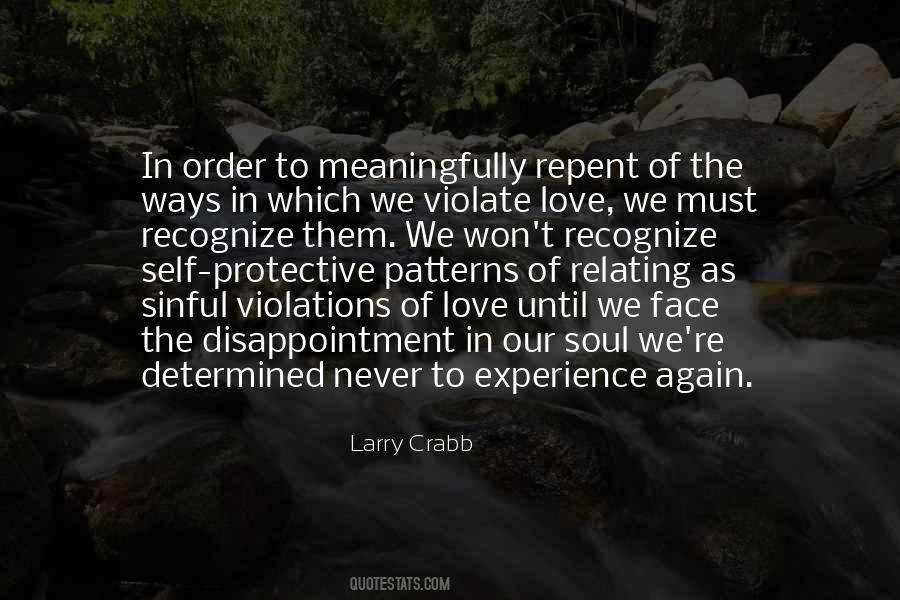 In order to meaningfully repent of the ways in which we violate love, we must recognize them. We won't recognize self-protective patterns of relating as sinful violations of love until we face the disappointment in our soul we're determined never to experience again.

Larry Crabb

QUOTESTATS.COM